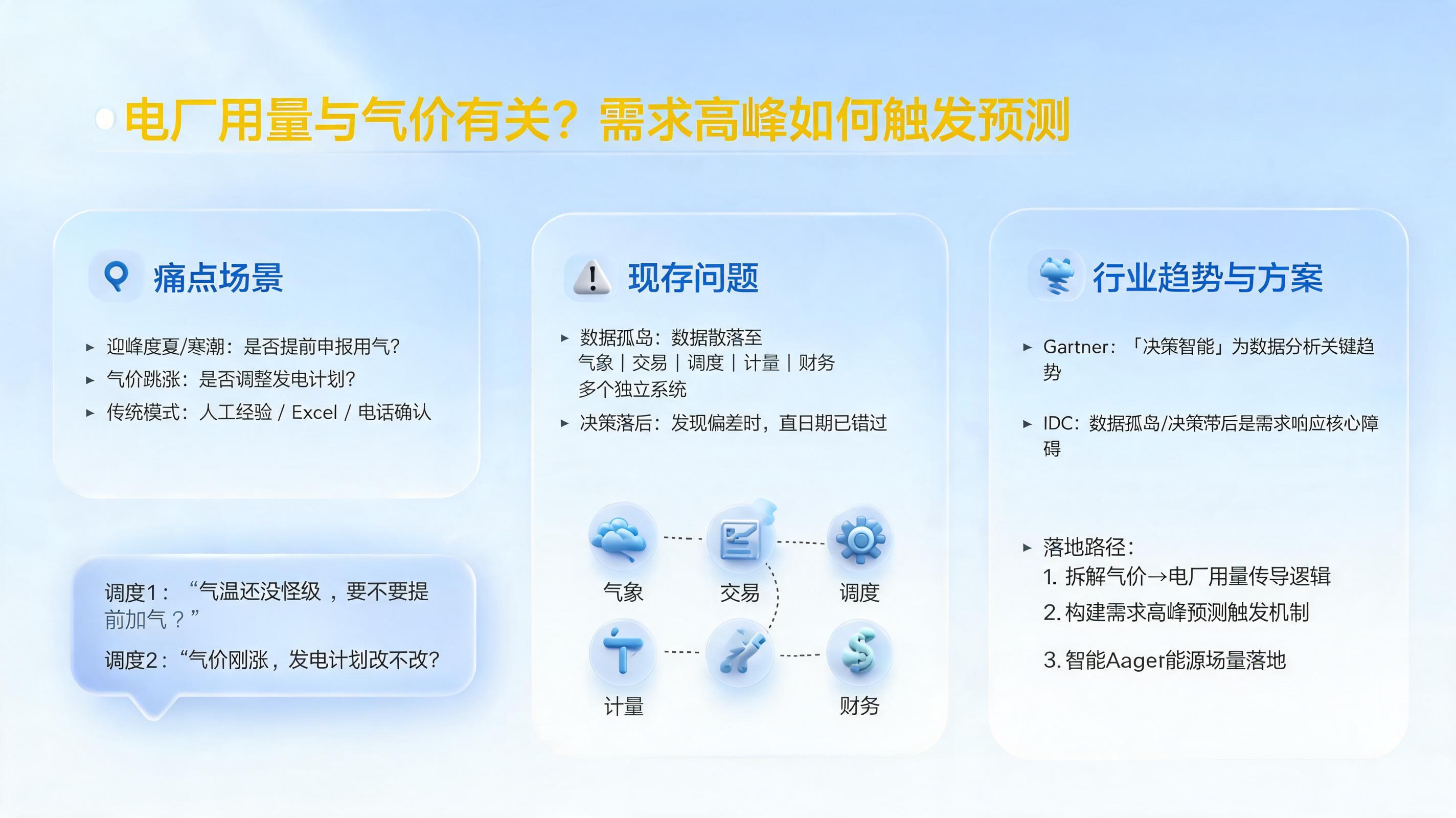 电厂用量与气价有关？需求高峰如何触发预测

痛点场景

▸ 迎峰度夏/寒潮：是否提前申报用气？
▸ 气价跳涨：是否调整发电计划？
▸ 传统模式：人工经验 / Excel / 电话确认

调度1：“气温还没怪级，要不要提前加气？”
调度2：“气价刚涨，发电计划改不改？

现存问题

▸ 数据孤岛：数据散落至
气象 | 交易 | 调度 | 计量 | 财务
多个独立系统
▸ 决策落后：发现偏差时，直日期已错过

气象
交易
调度
计量
财务

行业趋势与方案

▸ Gartner：「决策智能」为数据分析关键趋势
▸ IDC：数据孤岛/决策滞后是需求响应核心障碍
▸ 落地路径：
1. 拆解气价→电厂用量传导逻辑
2. 构建需求高峰预测触发机制
3. 智能Aager能源场量落地